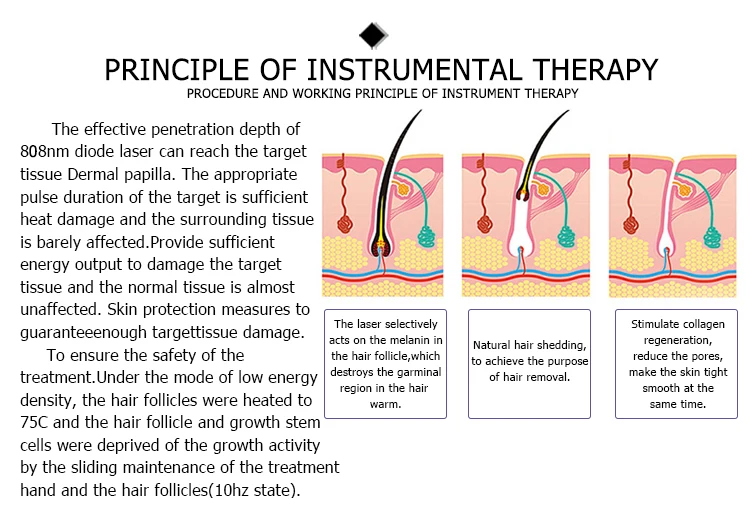 PRINCIPLE OF INSTRUMENTAL THERAPY

PROCEDURE AND WORKING PRINCIPLE OF INSTRUMENT THERAPY

The effective penetration depth of 808nm diode laser can reach the target tissue Dermal papilla. The appropriate pulse duration of the target is sufficient heat damage and the surrounding tissue is barely affected.Provide sufficient energy output to damage the target tissue and the normal tissue is almost unaffected. Skin protection measures to guaranteeenough targettissue damage.

To ensure the safety of the treatment.Under the mode of low energy density, the hair follicles were heated to 75C and the hair follicle and growth stem cells were deprived of the growth activity by the sliding maintenance of the treatment hand and the hair follicles(10hz state).

The laser selectively acts on the melanin in the hair follicle,which destroys the garminal region in the hair warm.

Natural hair shedding, to achieve the purpose of hair removal.

Stimulate collagen regeneration, reduce the pores, make the skin tight smooth at the same time.